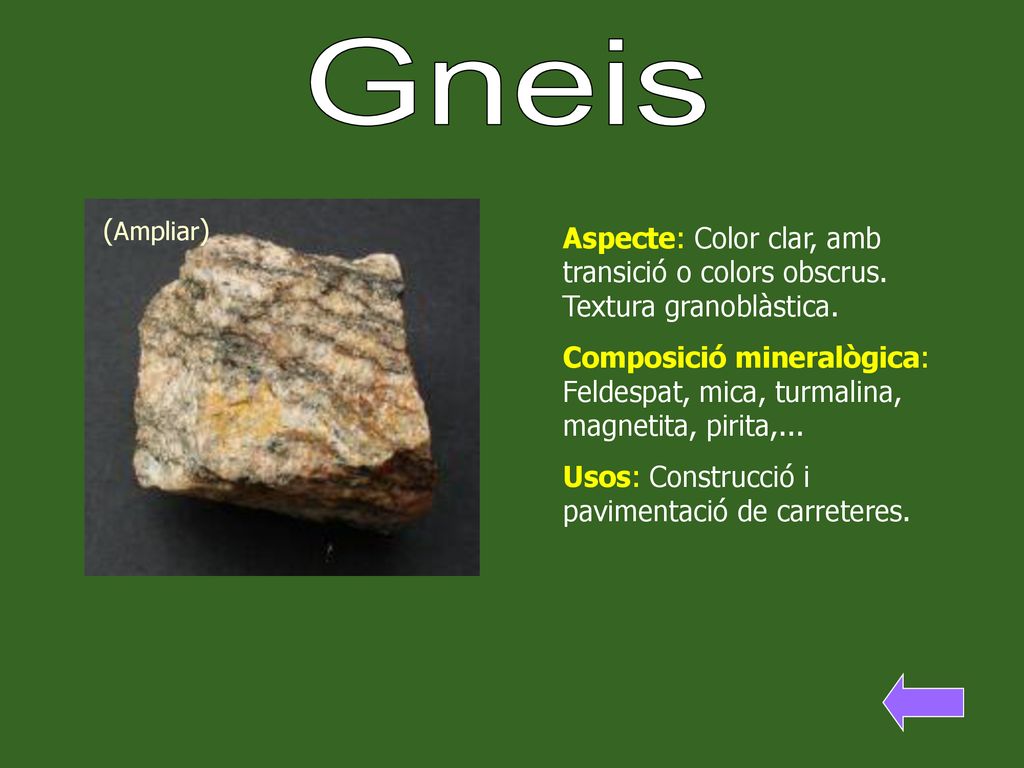 Gneis

(Ampliar)

Aspecte: Color clar, amb transició o colors obscrus. Textura granoblàstica.

Composició mineralògica: Feldespat, mica, turmalina, magnetita, pirita,...

Usos: Construcció i pavimentació de carreteres.